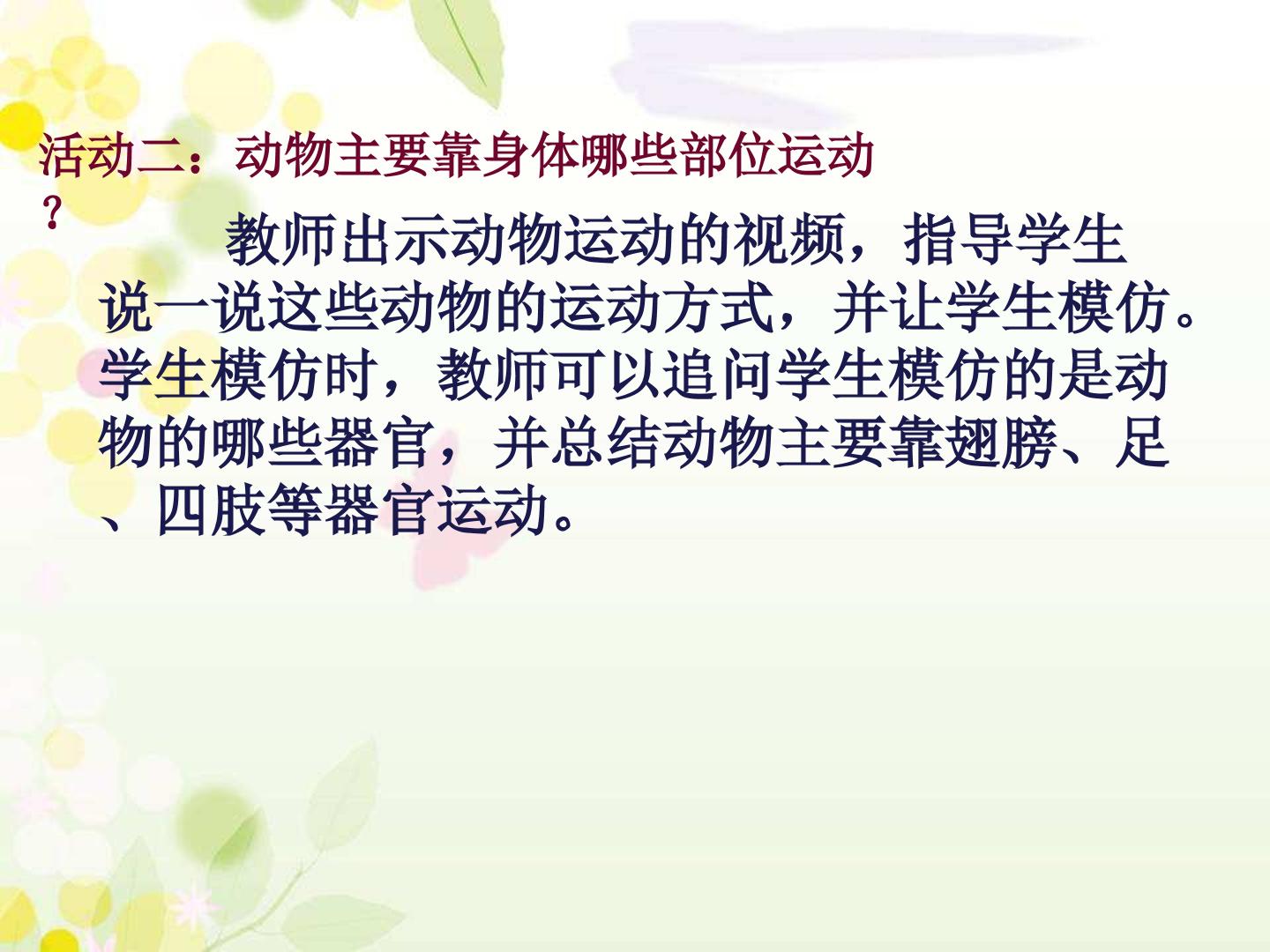 活动二：动物主要靠身体哪些部位运动？

教师出示动物运动的视频，指导学生说一说这些动物的运动方式，并让学生模仿。学生模仿时，教师可以追问学生模仿的是动物的哪些器官，并总结动物主要靠翅膀、足、四肢等器官运动。